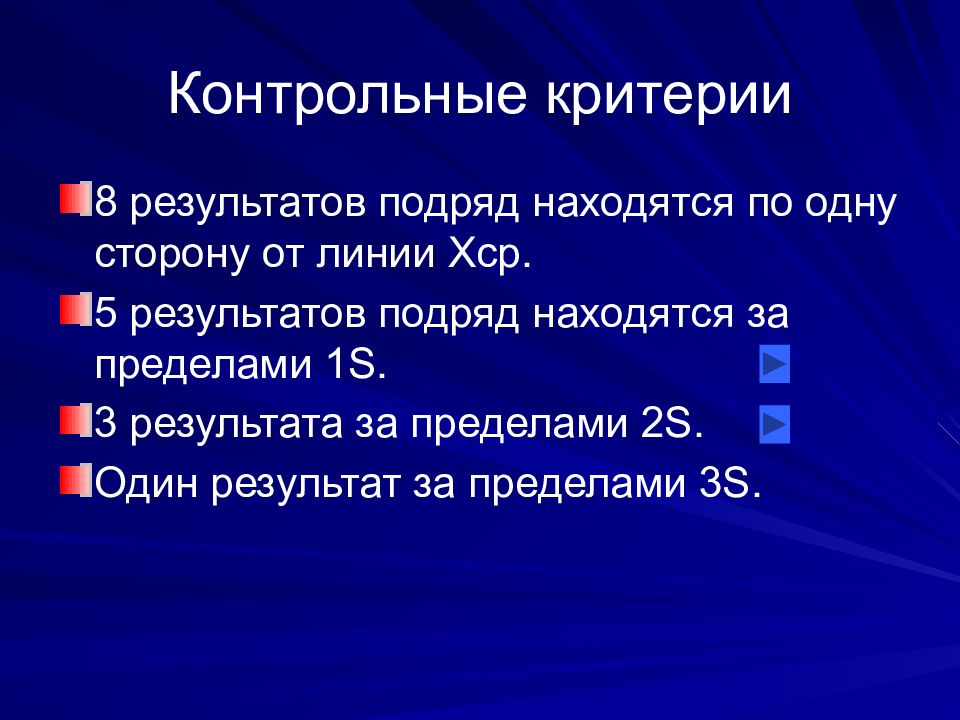 Контрольные критерии

8 результатов подряд находятся по одну сторону от линии Хср.

5 результатов подряд находятся за пределами 1S.

3 результата за пределами 2S.

Один результат за пределами 3S.